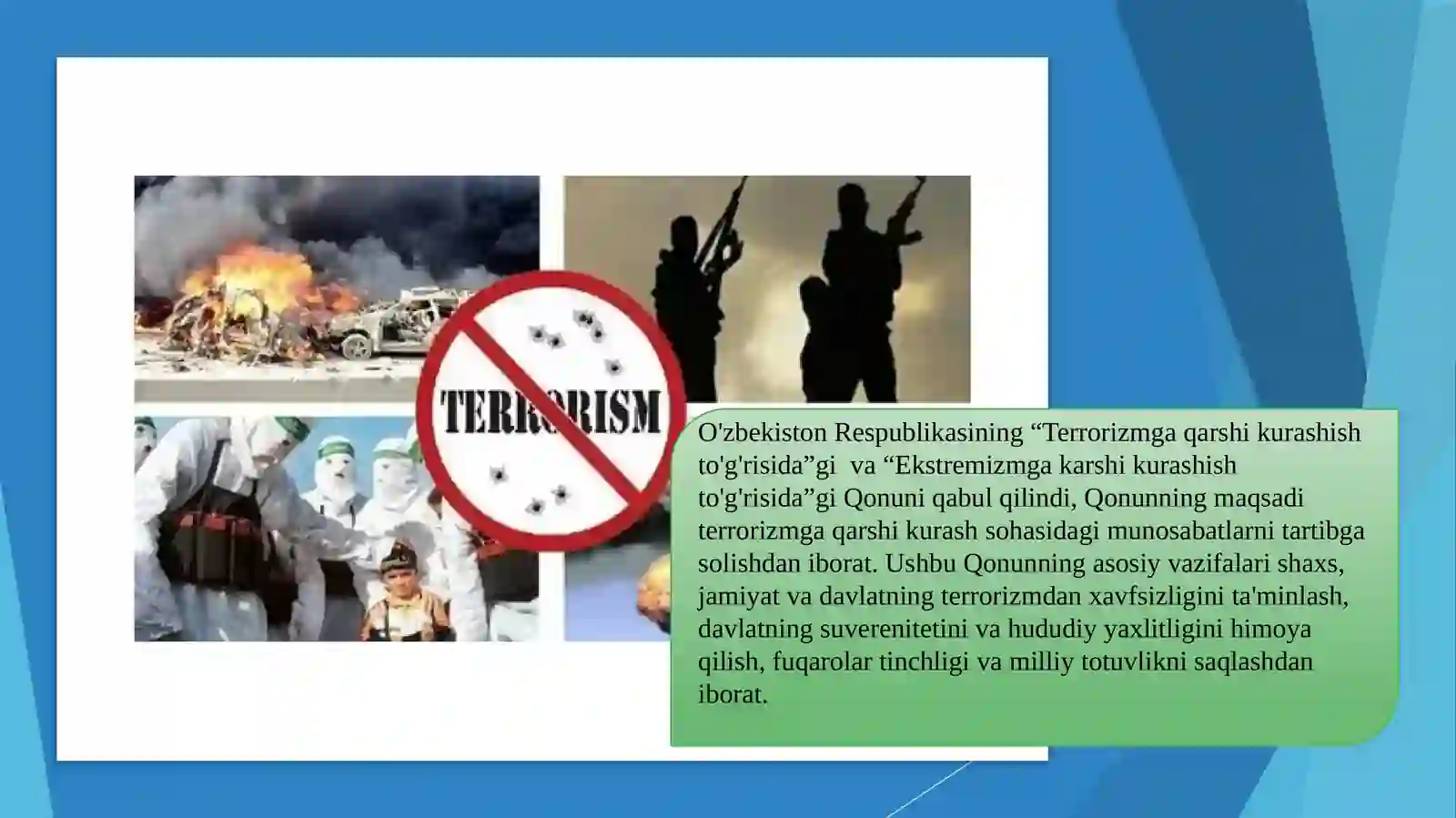 TERRORISM

O'zbekiston Respublikasining "Terrorizmga qarshi kurashish to'g'risida"gi va "Ekstremizmga karshi kurashish to'g'risida"gi Qonuni qabul qilindi, Qonunning maqsadi terrorizmga qarshi kurash sohasidagi munosabatlarni tartibga solishdan iborat. Ushbu Qonunning asosiy vazifalari shaxs, jamiyat va davlatning terrorizmdan xavfsizligini ta'minlash, davlatning suverenitetini va hududiy yaxlitligini himoya qilish, fuqarolar tinchligi va milliy totuvlikni saqlashdan iborat.